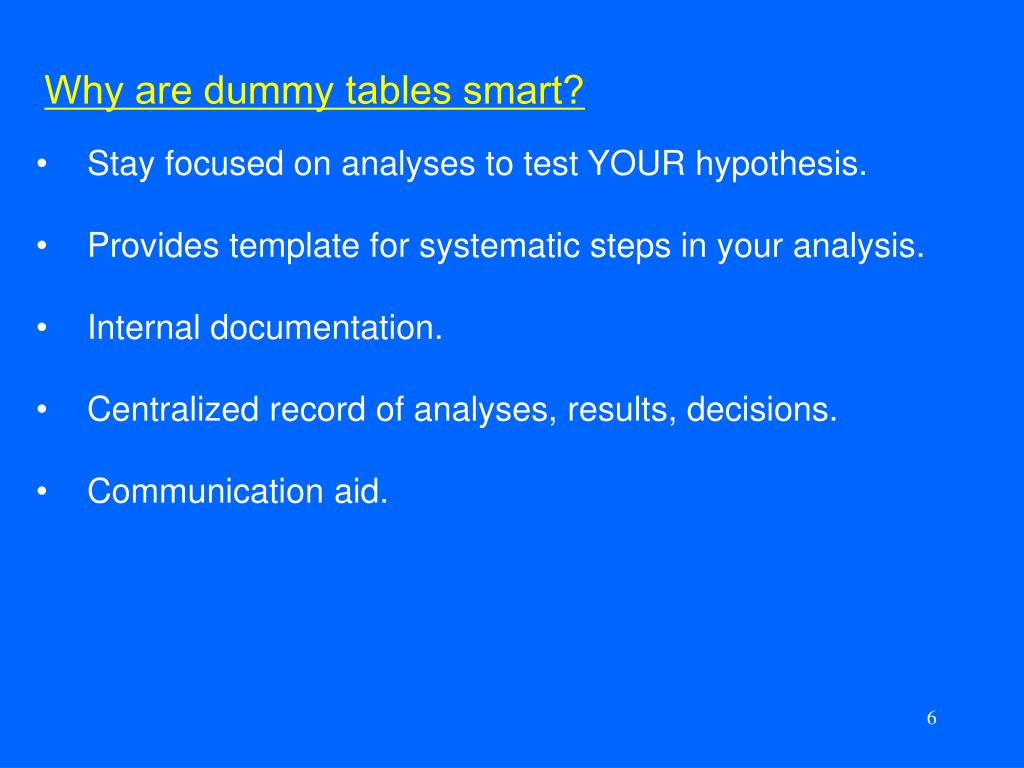 Why are dummy tables smart?

• Stay focused on analyses to test YOUR hypothesis.

• Provides template for systematic steps in your analysis.

• Internal documentation.

• Centralized record of analyses, results, decisions.

• Communication aid.

6